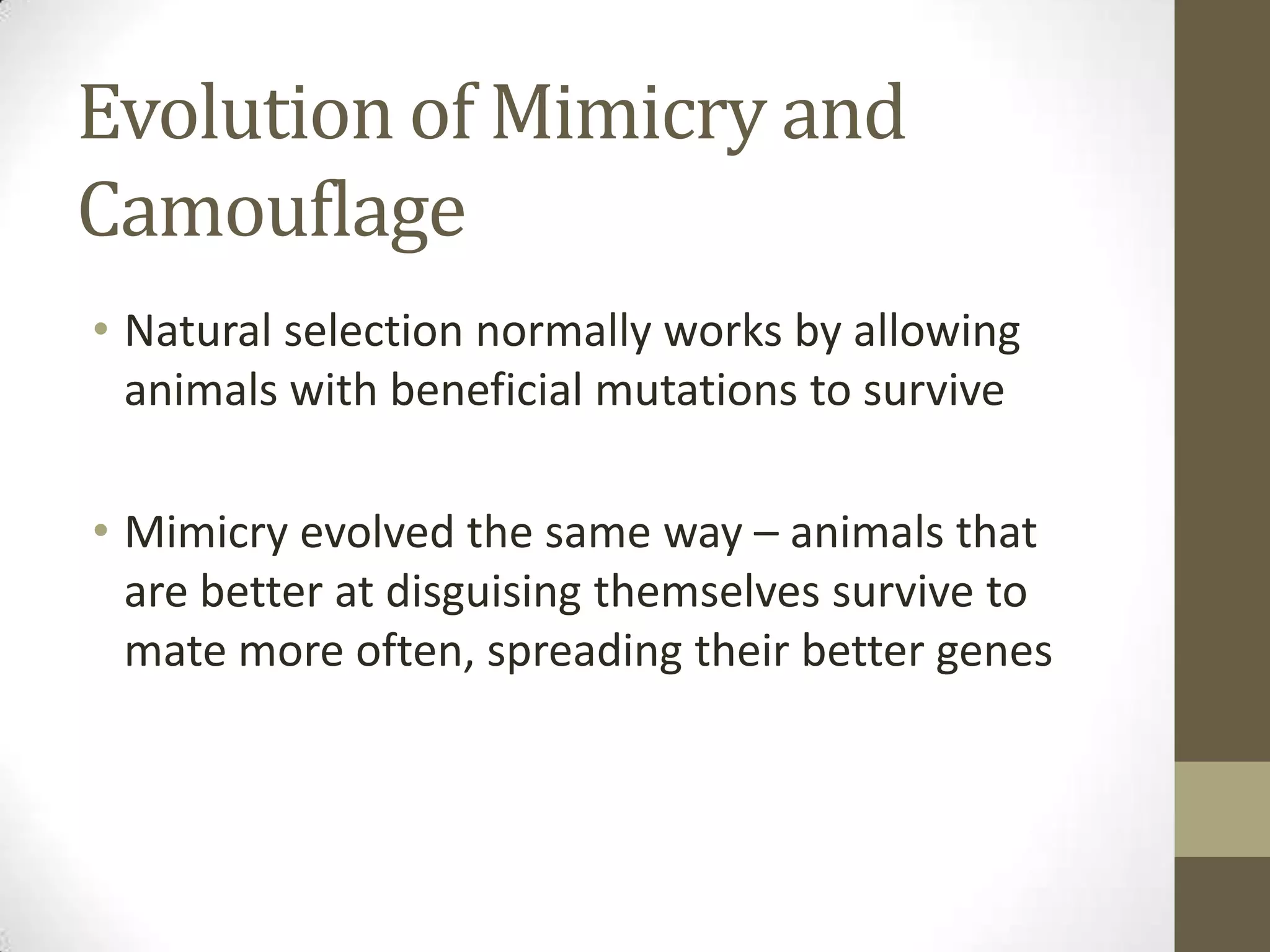 Evolution of Mimicry and Camouflage

• Natural selection normally works by allowing animals with beneficial mutations to survive

• Mimicry evolved the same way – animals that are better at disguising themselves survive to mate more often, spreading their better genes